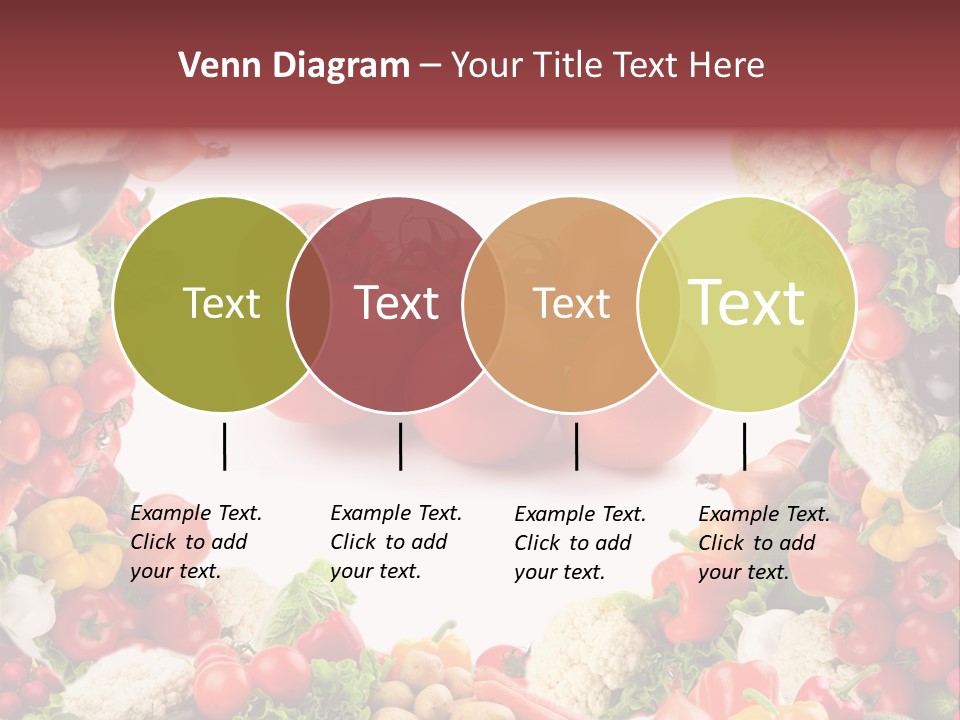 Venn Diagram – Your Title Text Here

Text

Text

Text

Text

Example Text. Click to add your text.

Example Text. Click to add your text.

Example Text. Click to add your text.

Example Text. Click to add your text.